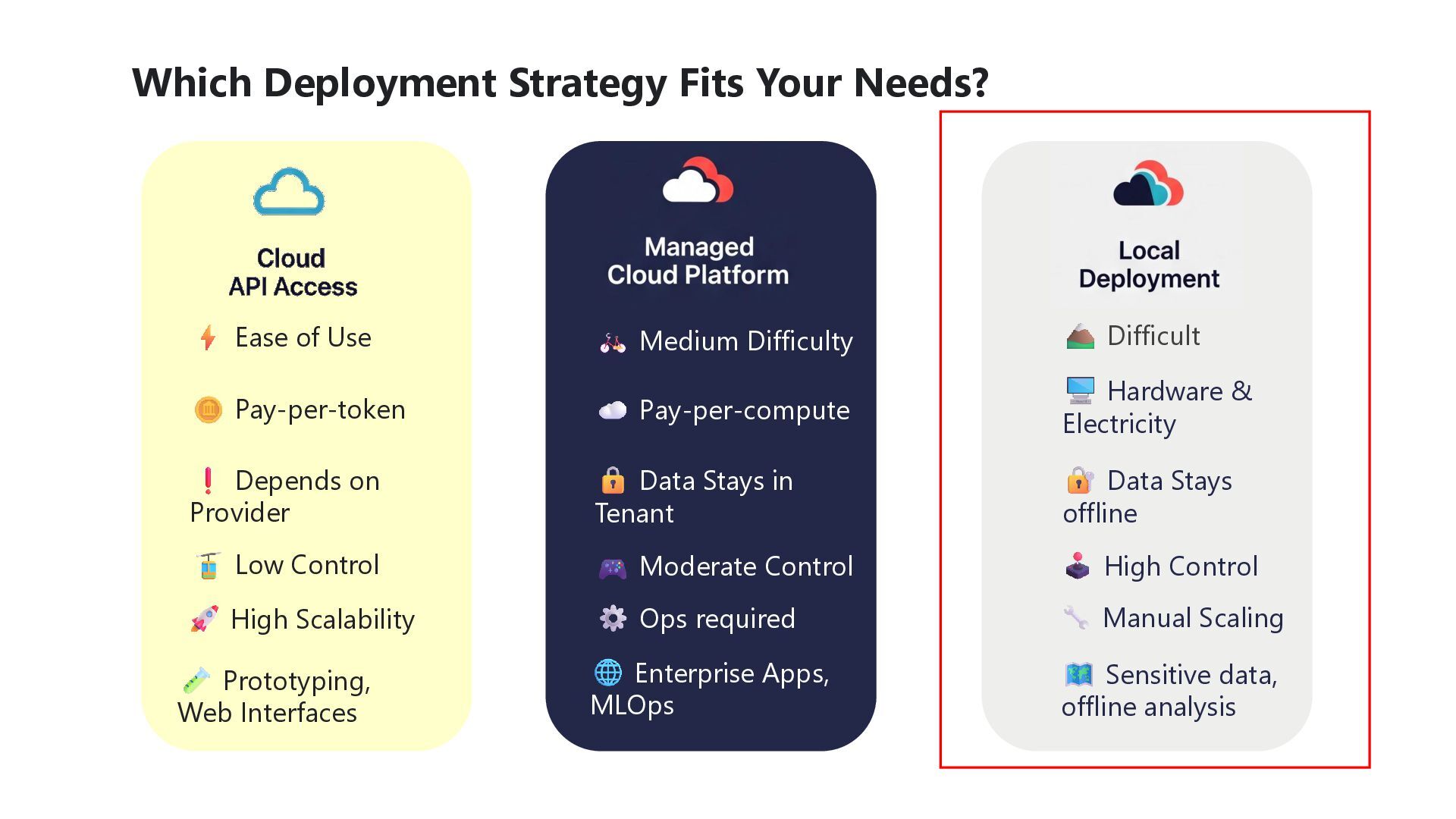 Which Deployment Strategy Fits Your Needs?

Cloud
API Access

Ease of Use

Pay-per-token

Depends on Provider

Low Control

High Scalability

Prototyping, Web Interfaces

Managed
Cloud Platform

Medium Difficulty

Pay-per-compute

Data Stays in Tenant

Moderate Control

Ops required

Enterprise Apps, MLOps

Local
Deployment

Difficult

Hardware & Electricity

Data Stays offline

High Control

Manual Scaling

Sensitive data, offline analysis